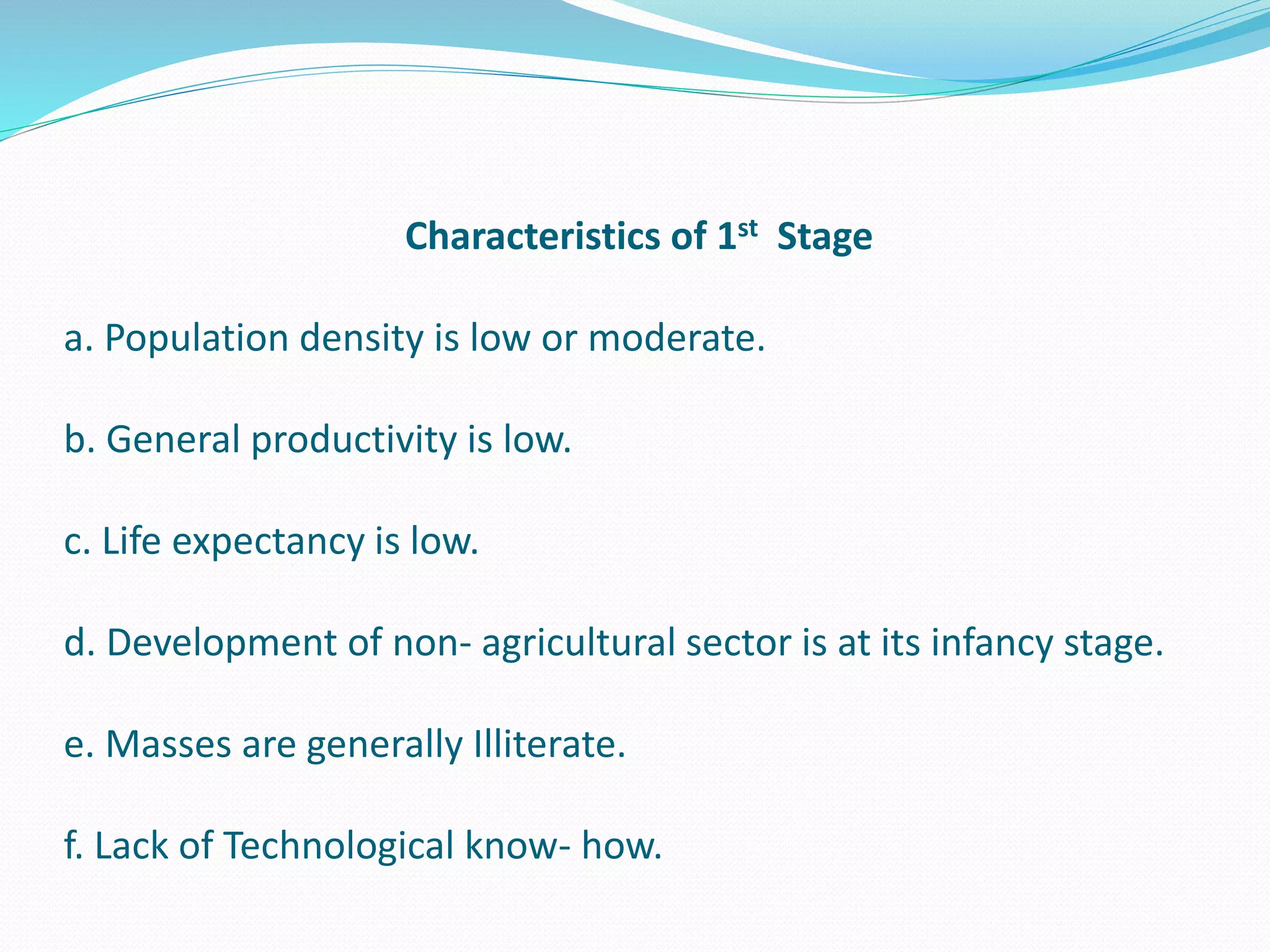 Characteristics of 1st Stage

a. Population density is low or moderate.

b. General productivity is low.

c. Life expectancy is low.

d. Development of non- agricultural sector is at its infancy stage.

e. Masses are generally Illiterate.

f. Lack of Technological know- how.